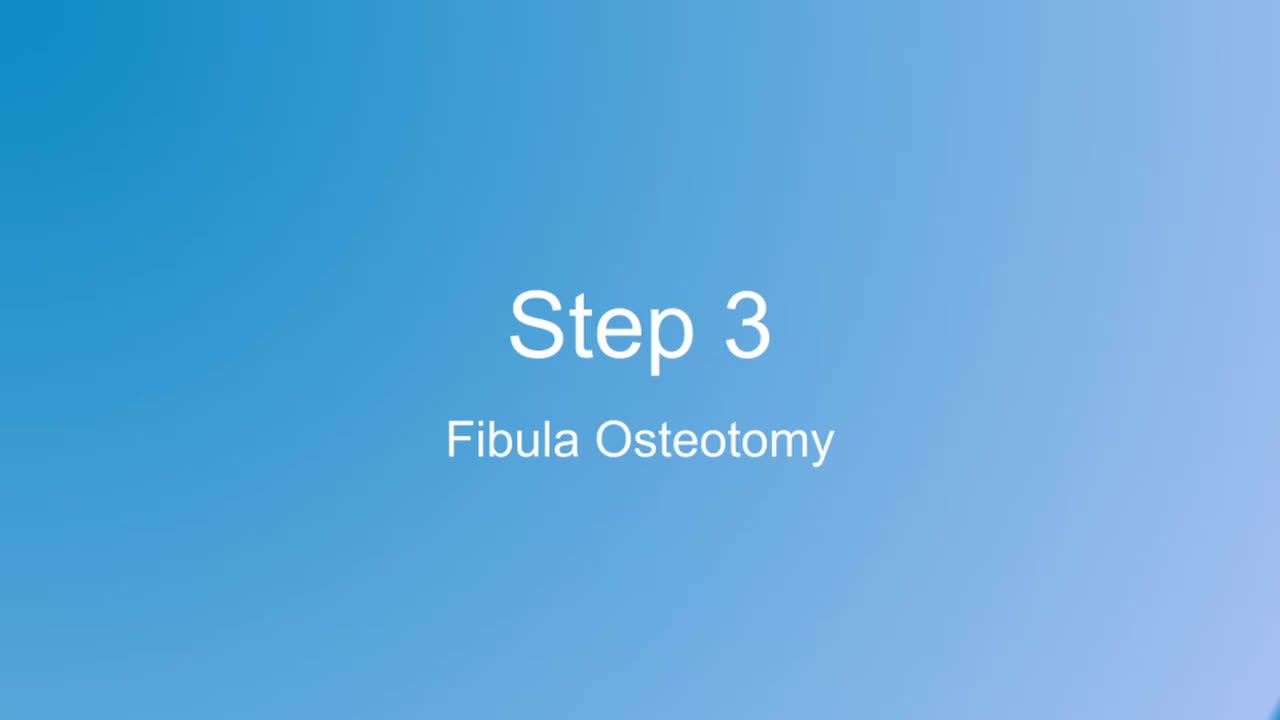 Step 3

Fibula Osteotomy